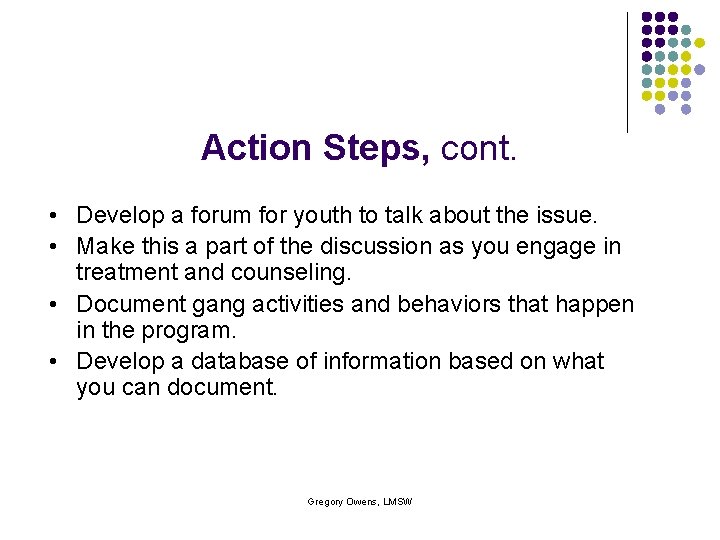 Action Steps, cont.

• Develop a forum for youth to talk about the issue.
• Make this a part of the discussion as you engage in treatment and counseling.
• Document gang activities and behaviors that happen in the program.
• Develop a database of information based on what you can document.

Gregory Owens, LMSW